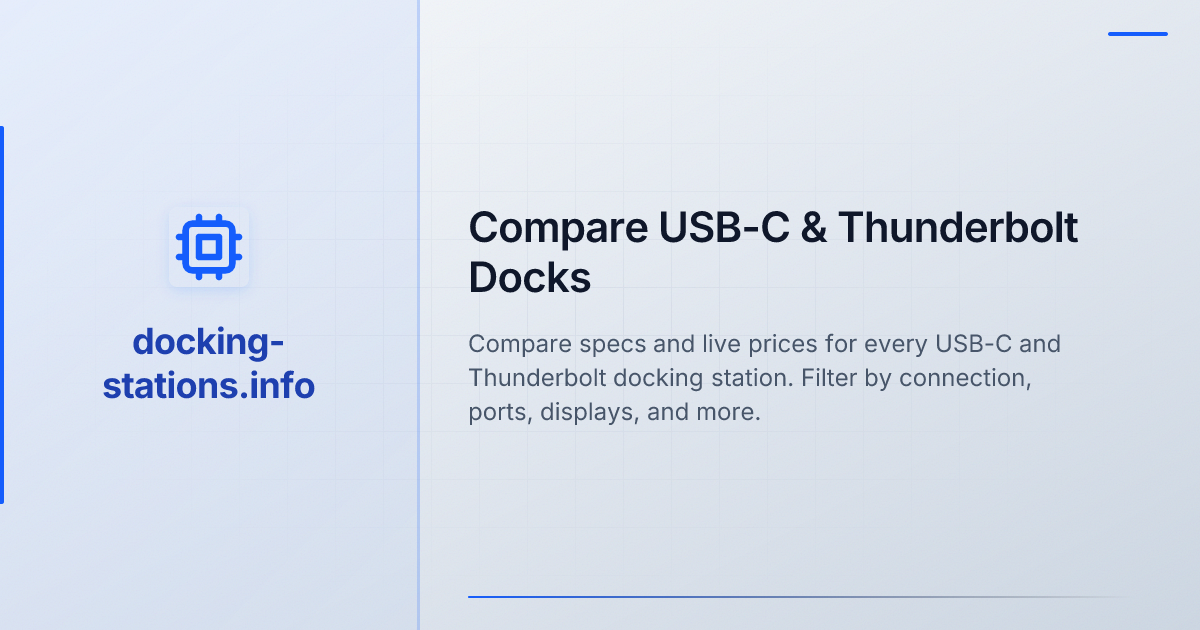 docking-stations.info

Compare USB-C & Thunderbolt Docks

Compare specs and live prices for every USB-C and Thunderbolt docking station. Filter by connection, ports, displays, and more.